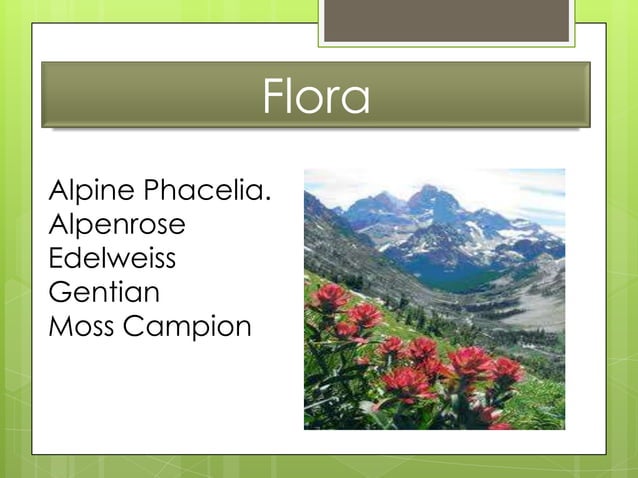 Flora

Alpine Phacelia.
Alpenrose
Edelweiss
Gentian
Moss Campion